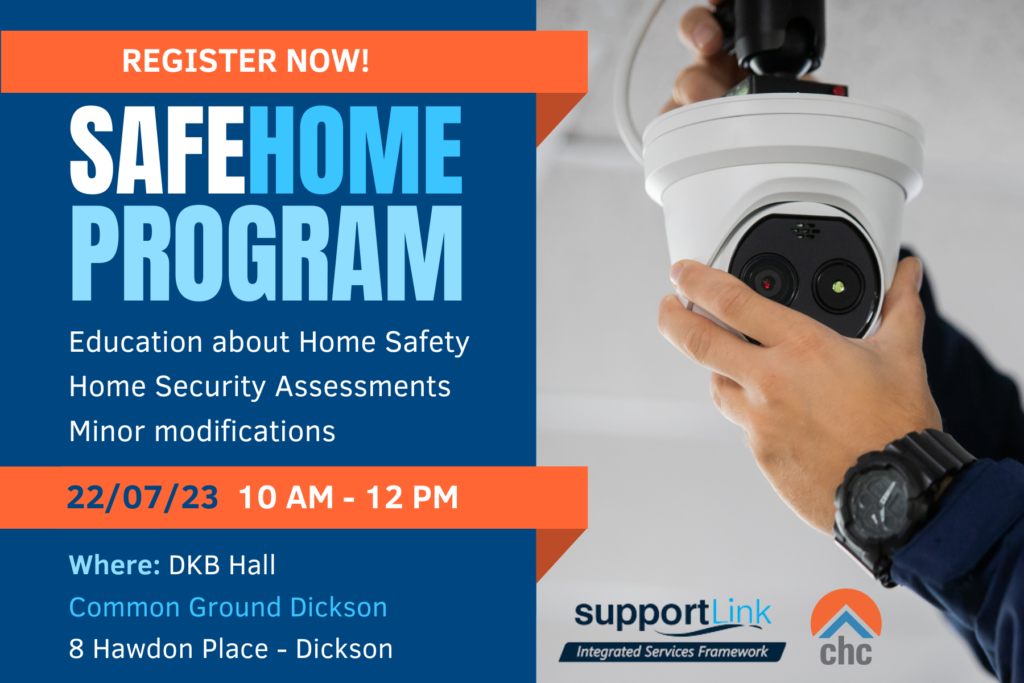 REGISTER NOW!

SAFEHOME PROGRAM

Education about Home Safety
Home Security Assessments
Minor modifications

22/07/23 10 AM - 12 PM

Where: DKB Hall
Common Ground Dickson
8 Hawdon Place - Dickson

supportLink
Integrated Services Framework

chc